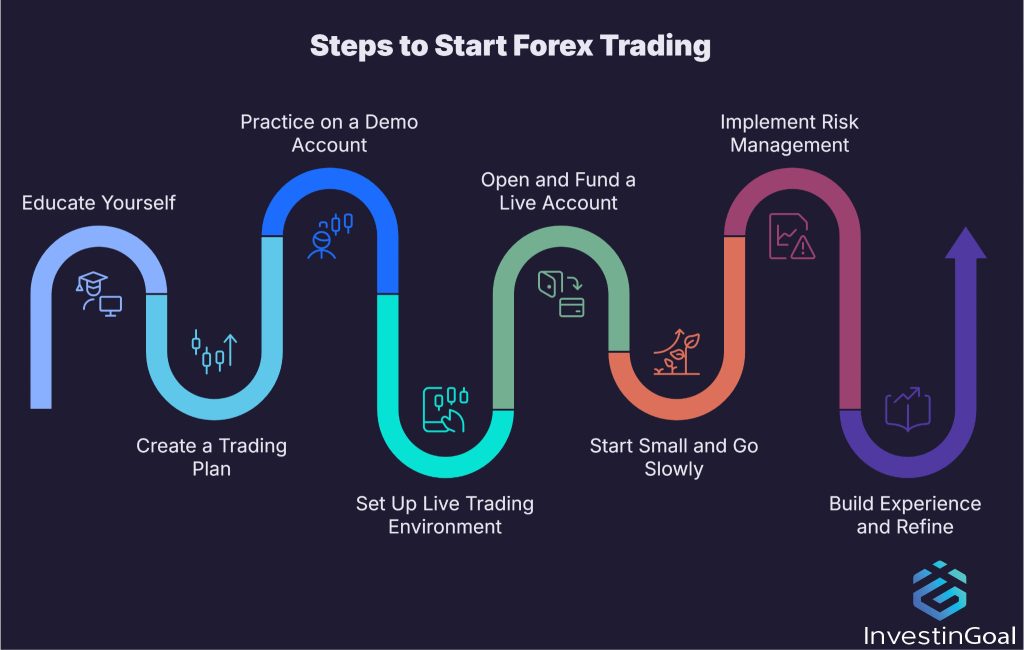 Steps to Start Forex Trading

Educate Yourself

Create a Trading Plan

Practice on a Demo Account

Set Up Live Trading Environment

Open and Fund a Live Account

Start Small and Go Slowly

Implement Risk Management

Build Experience and Refine

InvestinGoal